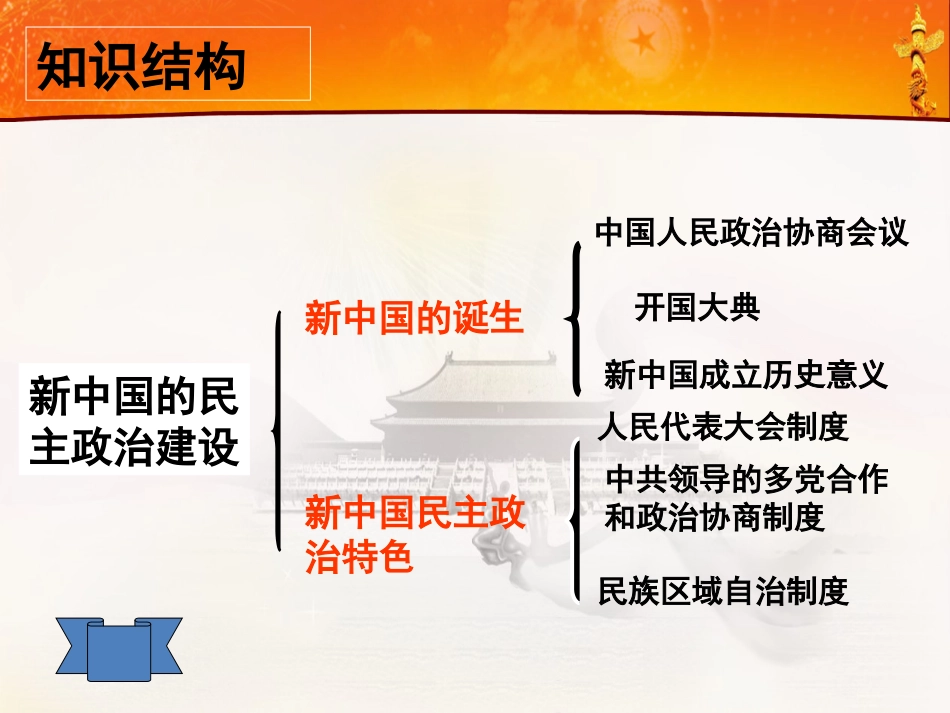 知识结构

新中国的民主政治建设

新中国的诞生

中国人民政治协商会议

开国大典

新中国成立历史意义

新中国民主政治特色

人民代表大会制度

中共领导的多党合作和政治协商制度

民族区域自治制度